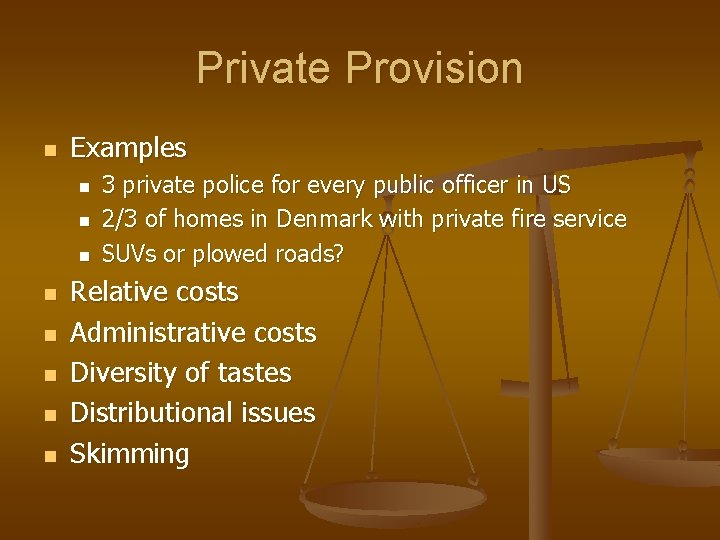 Private Provision

- Examples
  - 3 private police for every public officer in US
  - 2/3 of homes in Denmark with private fire service
  - SUVs or plowed roads?
- Relative costs
- Administrative costs
- Diversity of tastes
- Distributional issues
- Skimming